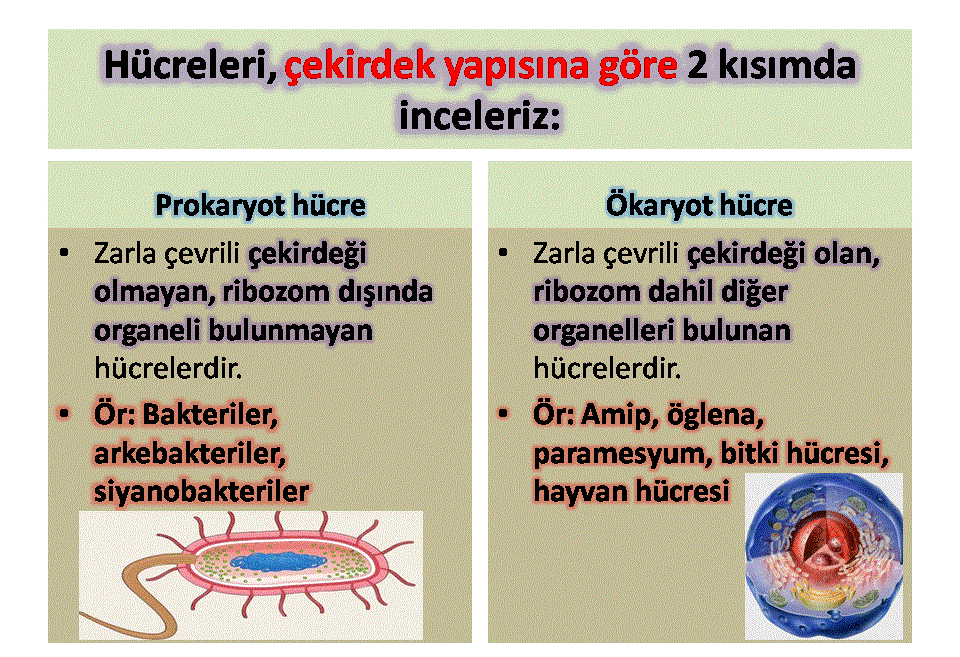 Hücreleri, çekirdek yapısına göre 2 kısımda inceleriz:

Prokaryot hücre

• Zarla çevrili çekirdeği olmayan, ribozom dışında organeli bulunmayan hücrelerdir.

• Ör: Bakteriler, arkebakteriler, siyanobakteriler

Ökaryot hücre

• Zarla çevrili çekirdeği olan, ribozom dahil diğer organelleri bulunan hücrelerdir.

• Ör: Amip, öglena, paramesyum, bitki hücresi, hayvan hücresi